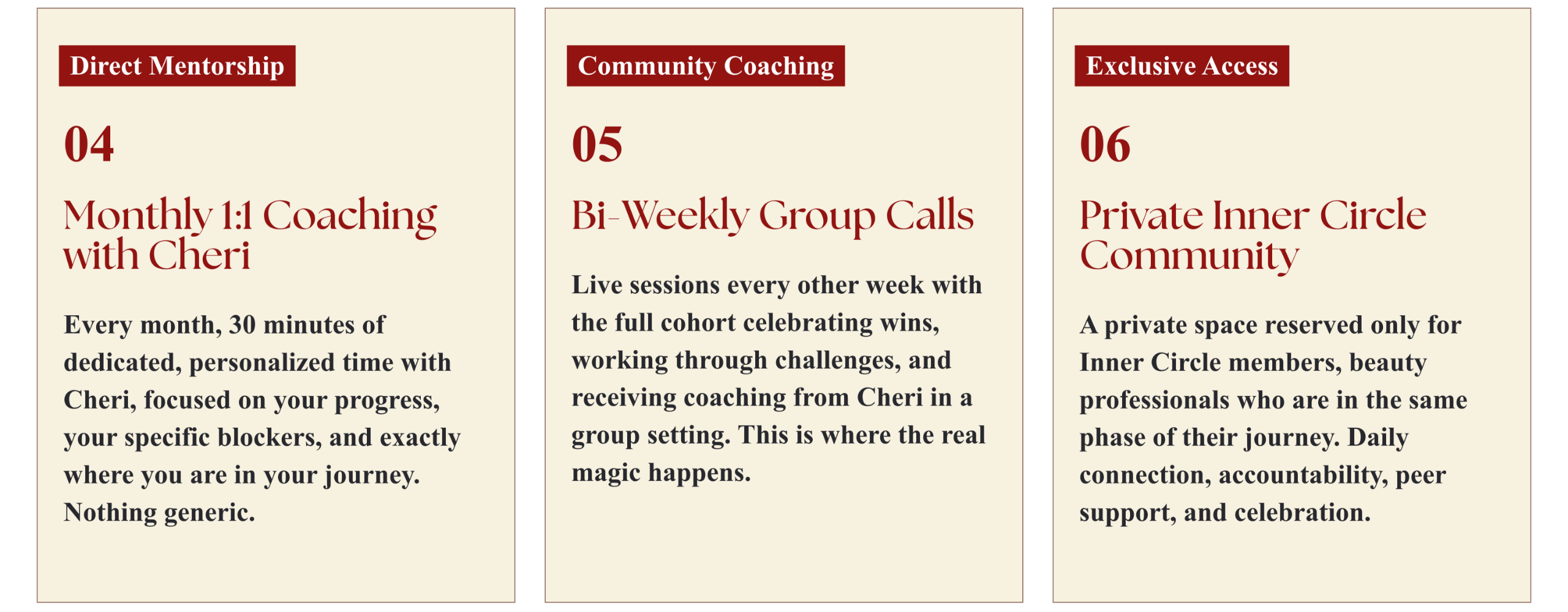 Direct Mentorship

04

Monthly 1:1 Coaching with Cheri

Every month, 30 minutes of dedicated, personalized time with Cheri, focused on your progress, your specific blockers, and exactly where you are in your journey. Nothing generic.

Community Coaching

05

Bi-Weekly Group Calls

Live sessions every other week with the full cohort celebrating wins, working through challenges, and receiving coaching from Cheri in a group setting. This is where the real magic happens.

Exclusive Access

06

Private Inner Circle Community

A private space reserved only for Inner Circle members, beauty professionals who are in the same phase of their journey. Daily connection, accountability, peer support, and celebration.